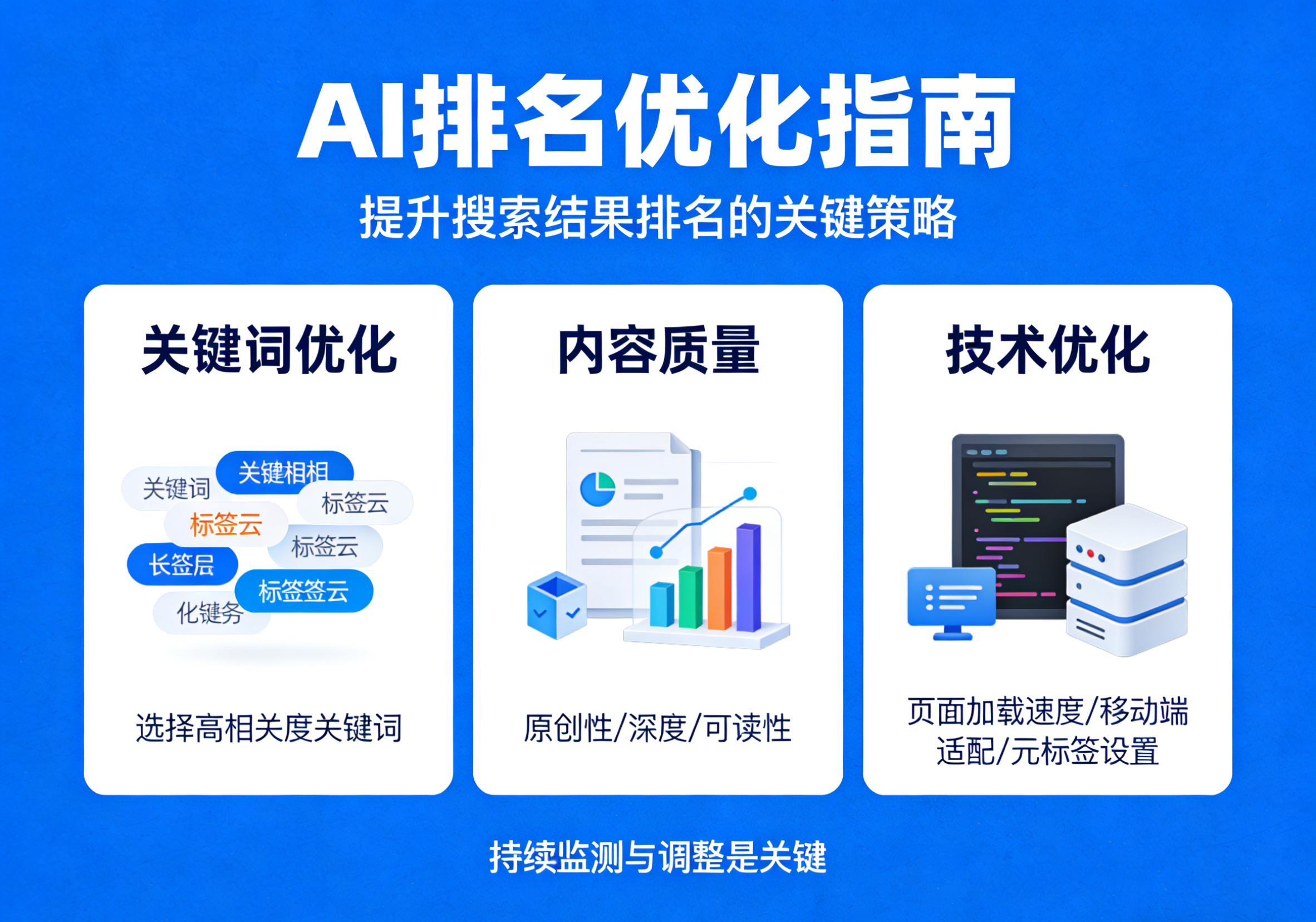 AI排名优化指南
提升搜索结果排名的关键策略

关键词优化

关键词
关键相相
标签云
标签云
标签云
长签层
标签签云
化键务

选择高相关度关键词

内容质量

原创性/深度/可读性

技术优化

页面加载速度/移动端适配/元标签设置

持续监测与调整是关键